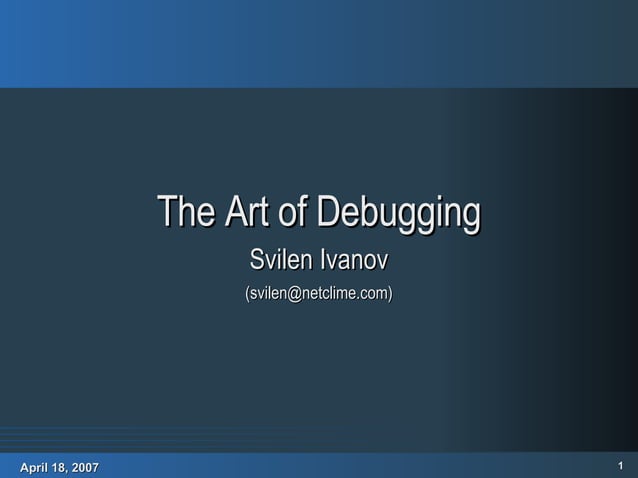 The Art of Debugging

Svilen Ivanov

(svilen@netclime.com)

April 18, 2007

1